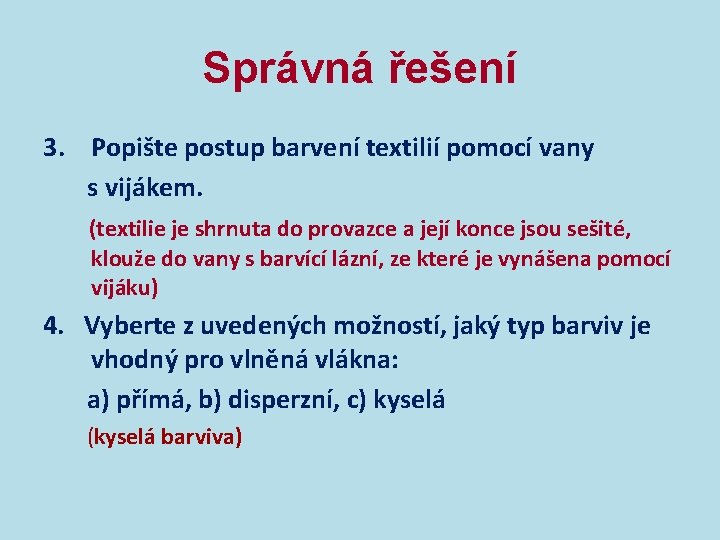 Správná řešení

3. Popište postup barvení textilií pomocí vany s vijákem.

(textilie je shrnuta do provazce a její konce jsou sešité, klouže do vany s barvící lázní, ze které je vynášena pomocí vijáku)

4. Vyberte z uvedených možností, jaký typ barviv je vhodný pro vlněná vlákna:

a) přímá, b) disperzní, c) kyselá

(kyselá barviva)